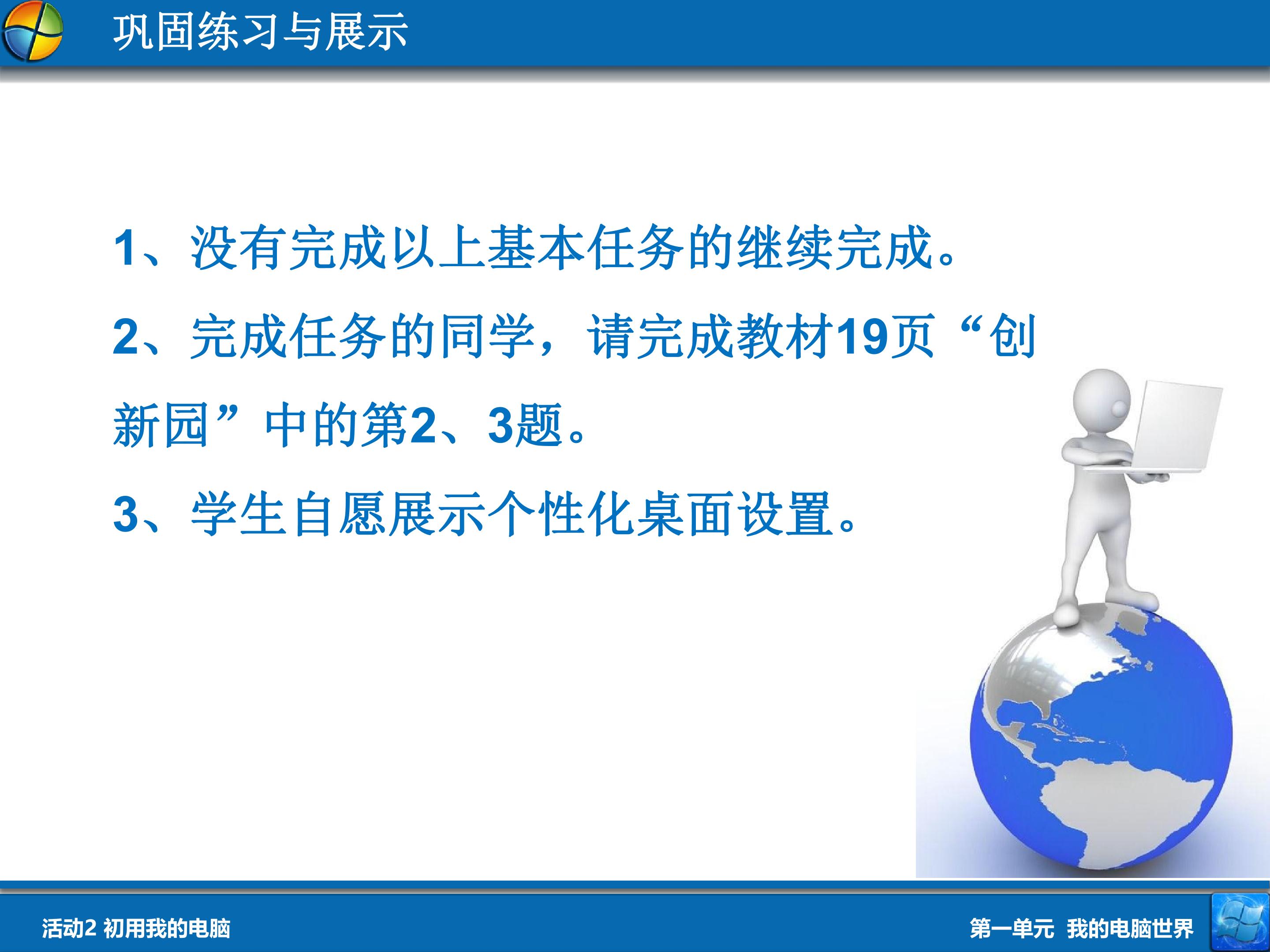 巩固练习与展示

1、没有完成以上基本任务的继续完成。

2、完成任务的同学，请完成教材19页“创新园”中的第2、3题。

3、学生自愿展示个性化桌面设置。

活动2 初用我的电脑

第一单元 我的电脑世界